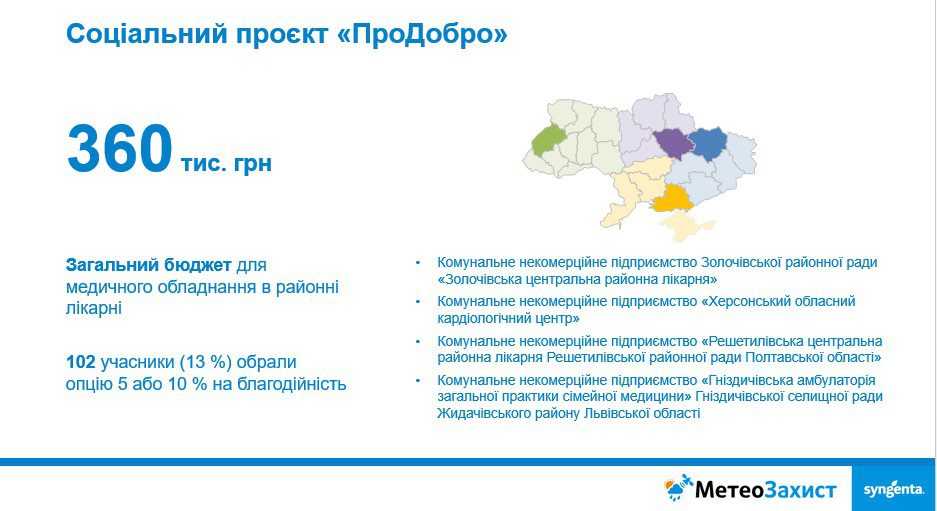 Соціальний проєкт «ПроДобро»

360 тис. грн

Загальний бюджет для медичного обладнання в районні лікарні

102 учасники (13 %) обрали опцію 5 або 10 % на благодійність

• Комунальне некомерційне підприємство Золочівської районної ради «Золочівська центральна районна лікарня»
• Комунальне некомерційне підприємство «Херсонський обласний кардіологічний центр»
• Комунальне некомерційне підприємство «Решетилівська центральна районна лікарня Решетилівської районної ради Полтавської області»
• Комунальне некомерційне підприємство «Гніздичівська амбулаторія загальної практики сімейної медицини» Гніздичівської селищної ради Жидачівського району Львівської області

МетеоЗахист

syngenta.